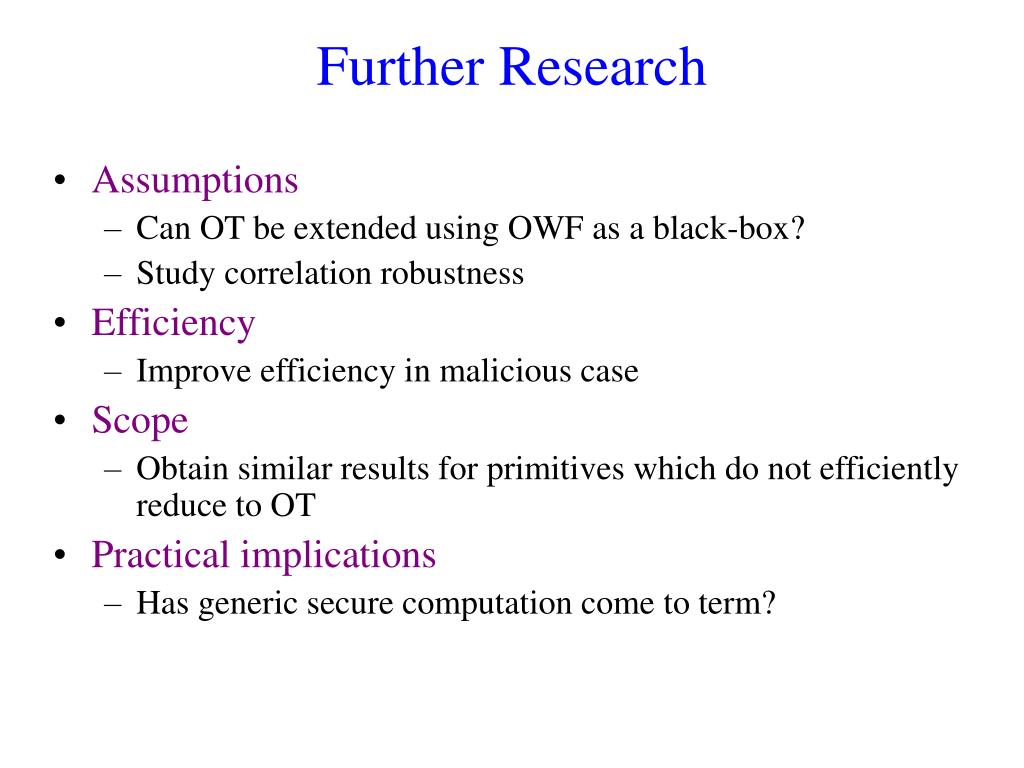 Further Research

• Assumptions
 – Can OT be extended using OWF as a black-box?
 – Study correlation robustness
• Efficiency
 – Improve efficiency in malicious case
• Scope
 – Obtain similar results for primitives which do not efficiently reduce to OT
• Practical implications
 – Has generic secure computation come to term?